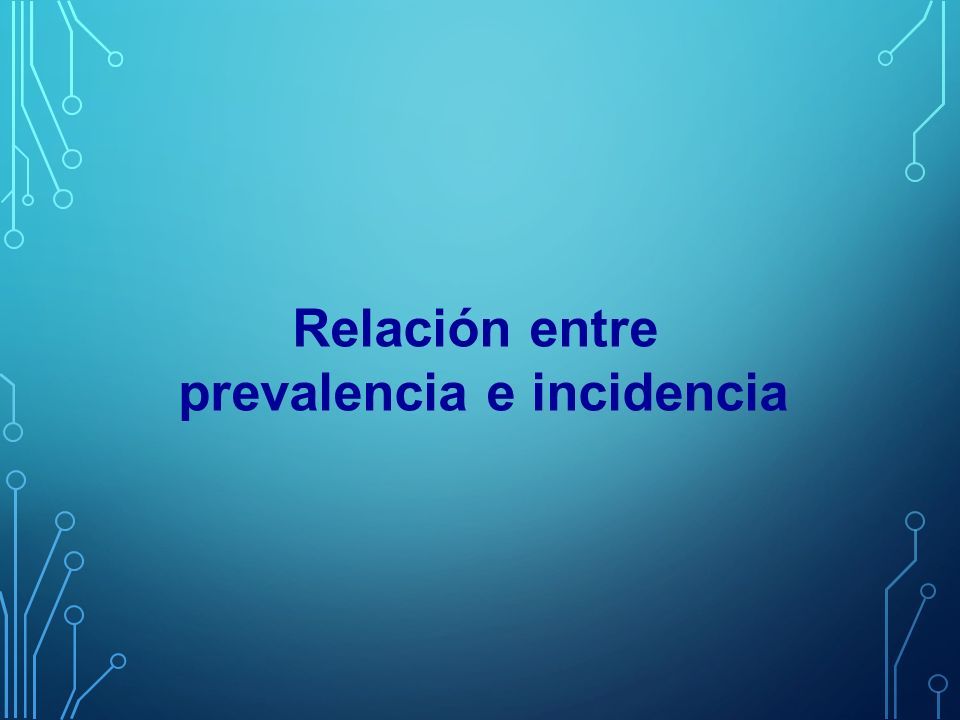 Relación entre prevalencia e incidencia